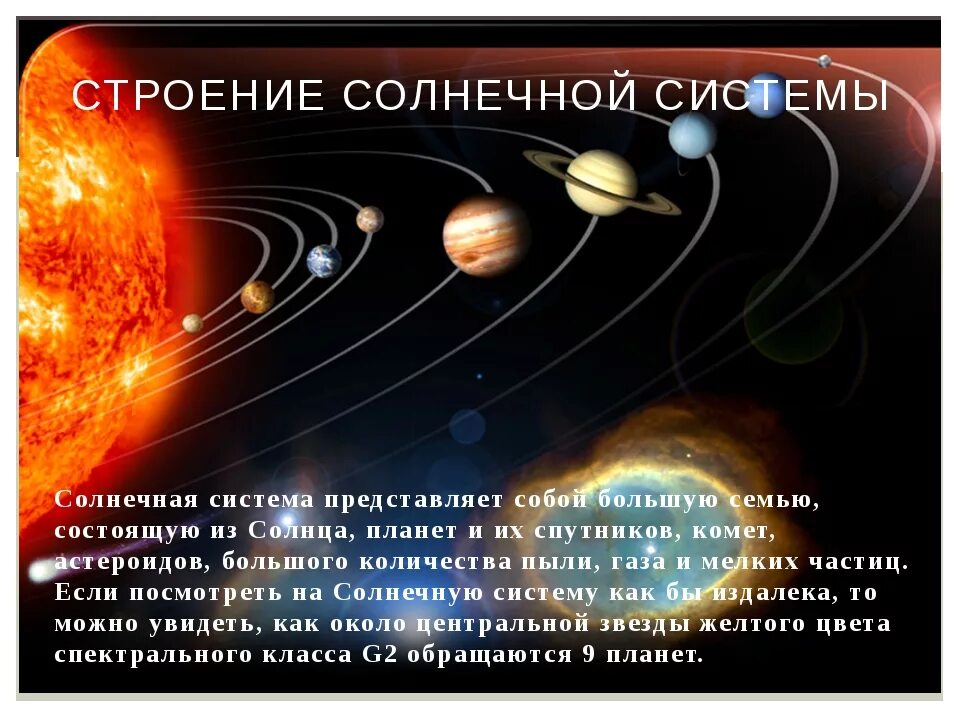 СТРОЕНИЕ СОЛНЕЧНОЙ СИСТЕМЫ

Солнечная система представляет собой большую семью, состоящую из Солнца, планет и их спутников, комет, астероидов, большого количества пыли, газа и мелких частиц. Если посмотреть на Солнечную систему как бы издалека, то можно увидеть, как около центральной звезды желтого цвета спектрального класса G2 обращаются 9 планет.